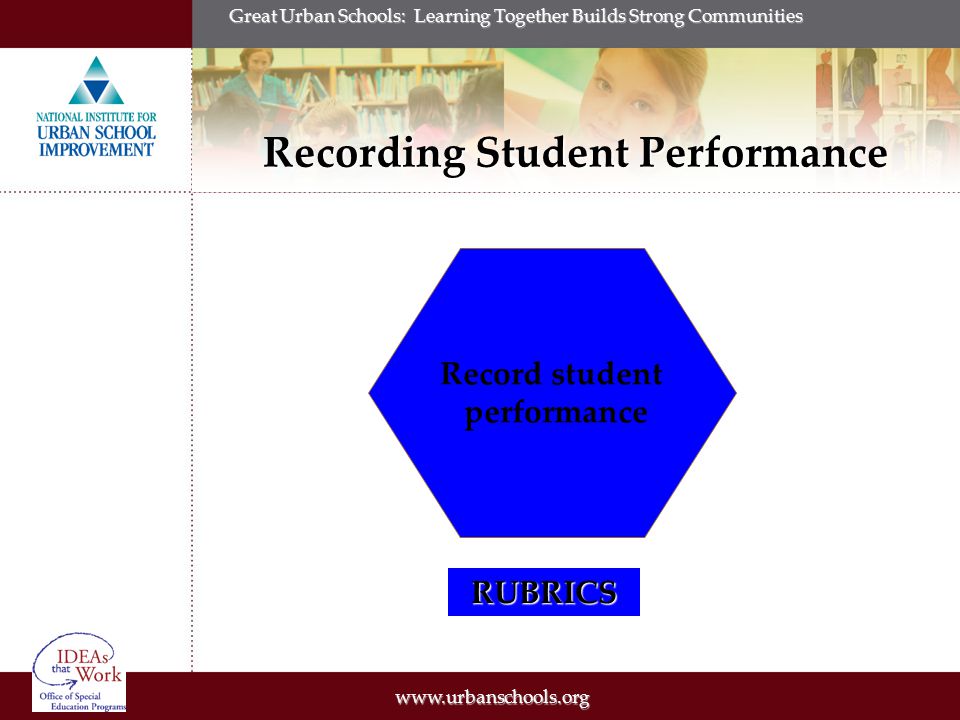 Great Urban Schools: Learning Together Builds Strong Communities

NATIONAL INSTITUTE FOR URBAN SCHOOL IMPROVEMENT

Recording Student Performance

Record student performance

RUBRICS

IDEAs that Work
Office of Special Education Programs

www.urbanschools.org